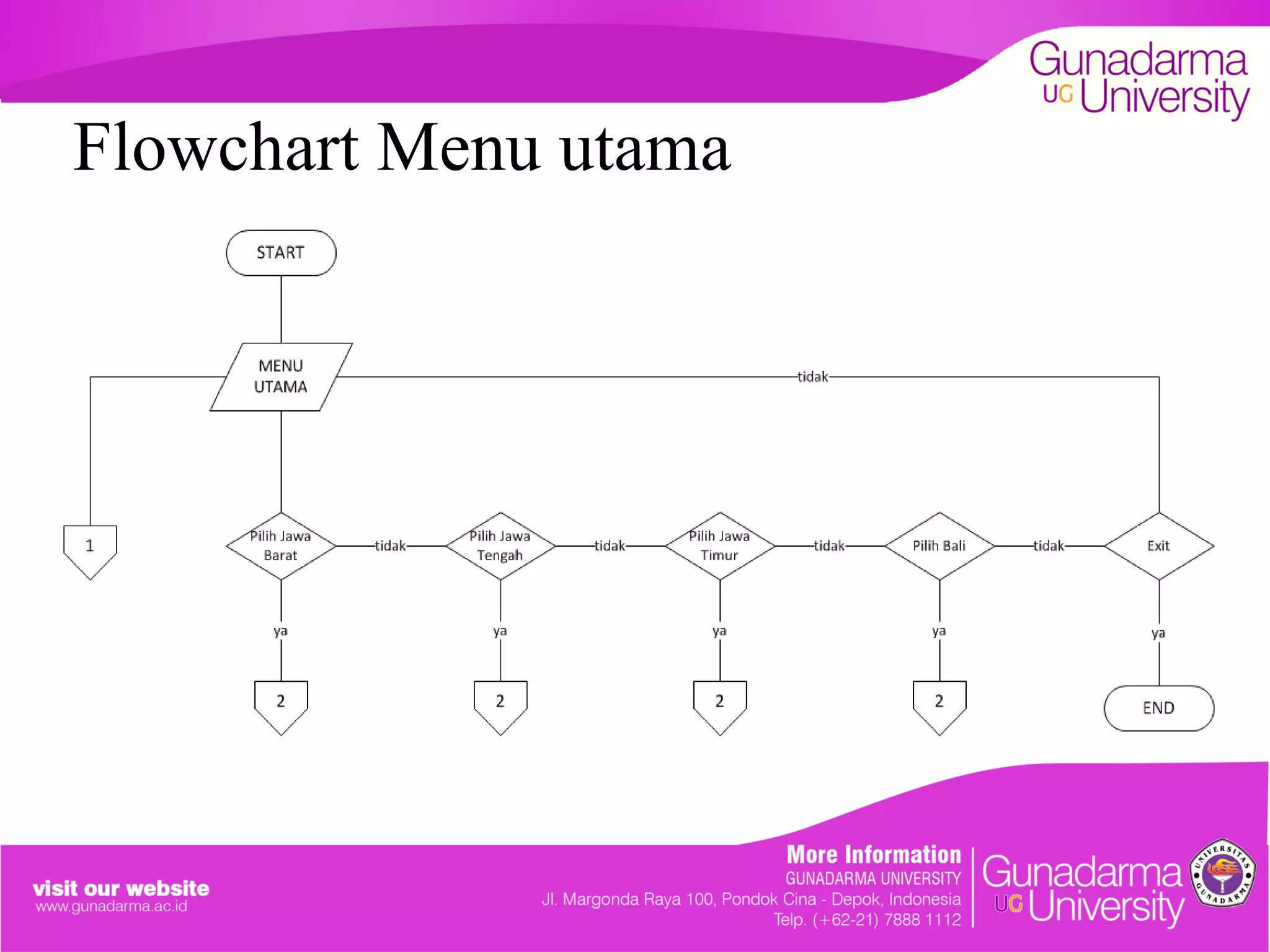 Gunadarma UG University

Flowchart Menu utama

START

MENU UTAMA

tidak

1

Pilih Jawa Barat

tidak

Pilih Jawa Tengah

tidak

Pilih Jawa Timur

tidak

Pilih Bali

tidak

Exit

ya

ya

ya

ya

ya

2

2

2

2

END

visit our website
www.gunadarma.ac.id

More Information
GUNADARMA UNIVERSITY
Jl. Margonda Raya 100, Pondok Cina - Depok, Indonesia
Telp. (+62-21) 7888 1112

Gunadarma UG University

UNIVERSITAS GUNADARMA